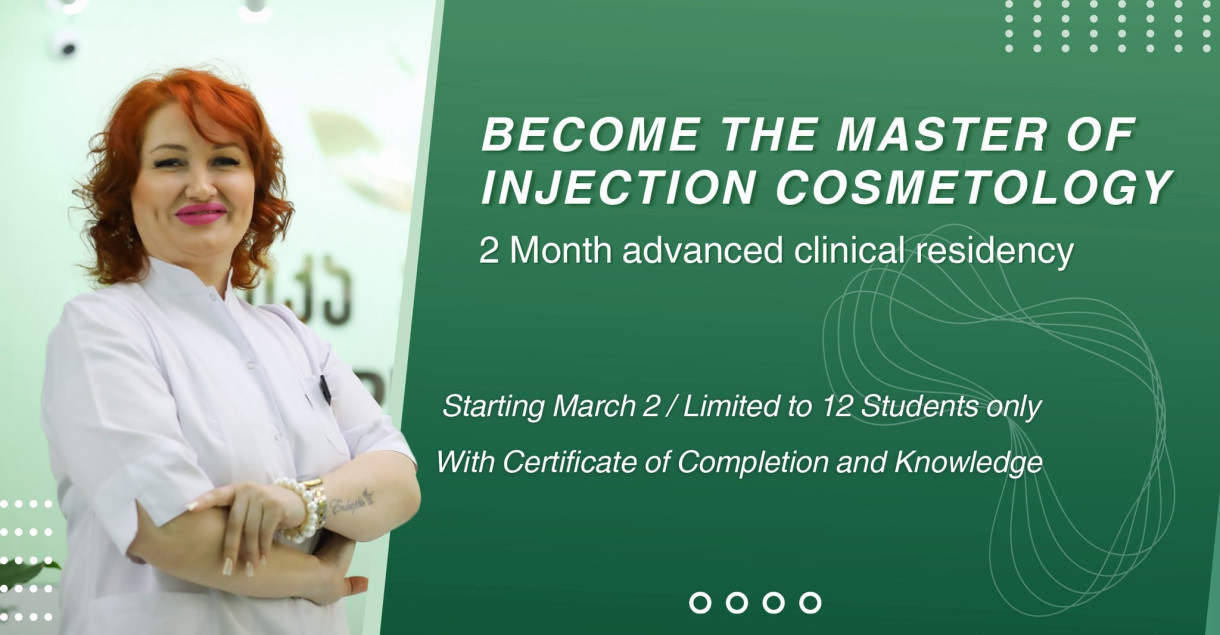 BECOME THE MASTER OF INJECTION COSMETOLOGY

2 Month advanced clinical residency

Starting March 2 / Limited to 12 Students only

With Certificate of Completion and Knowledge